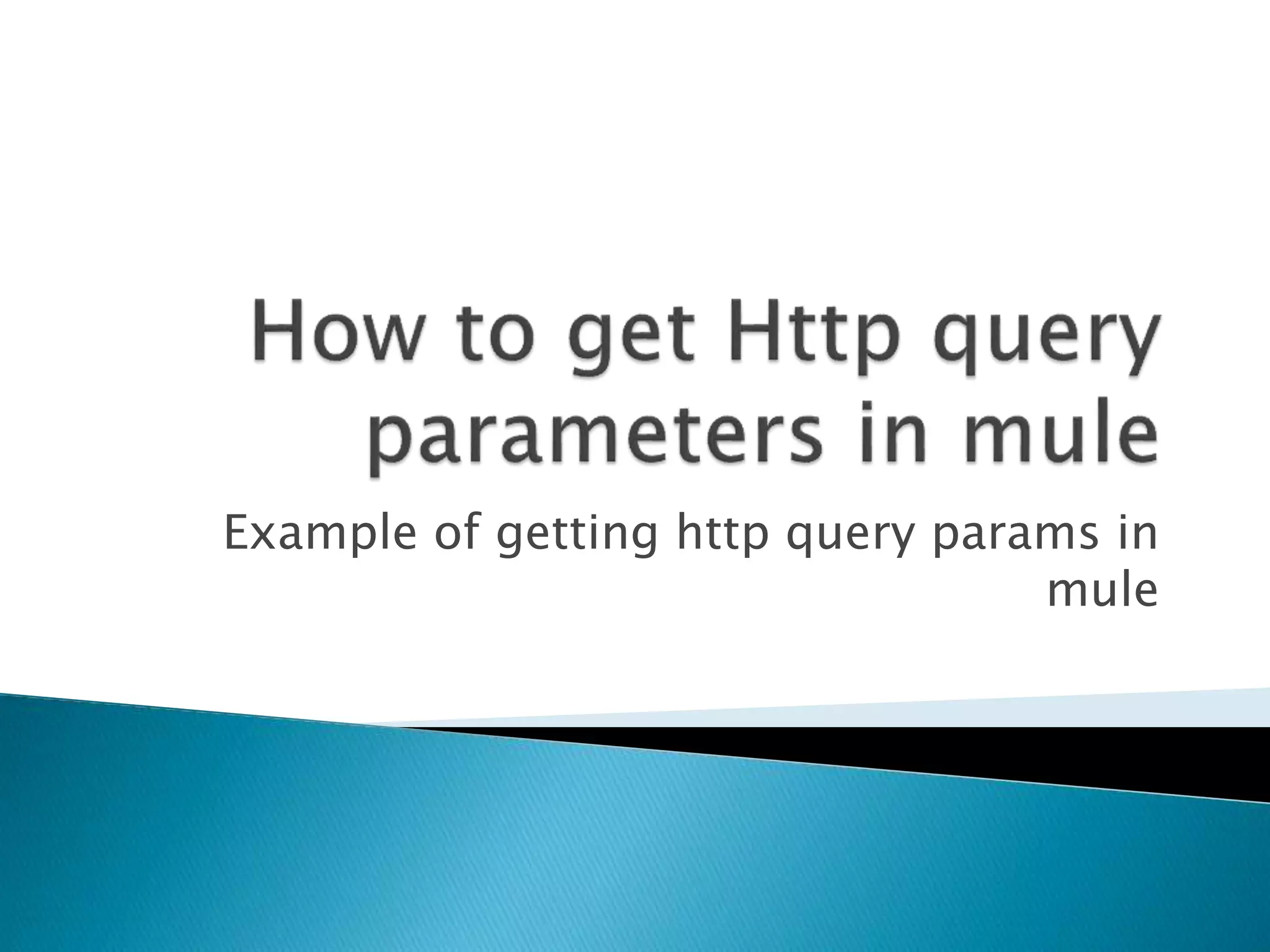 How to get Http query parameters in mule

Example of getting http query params in mule